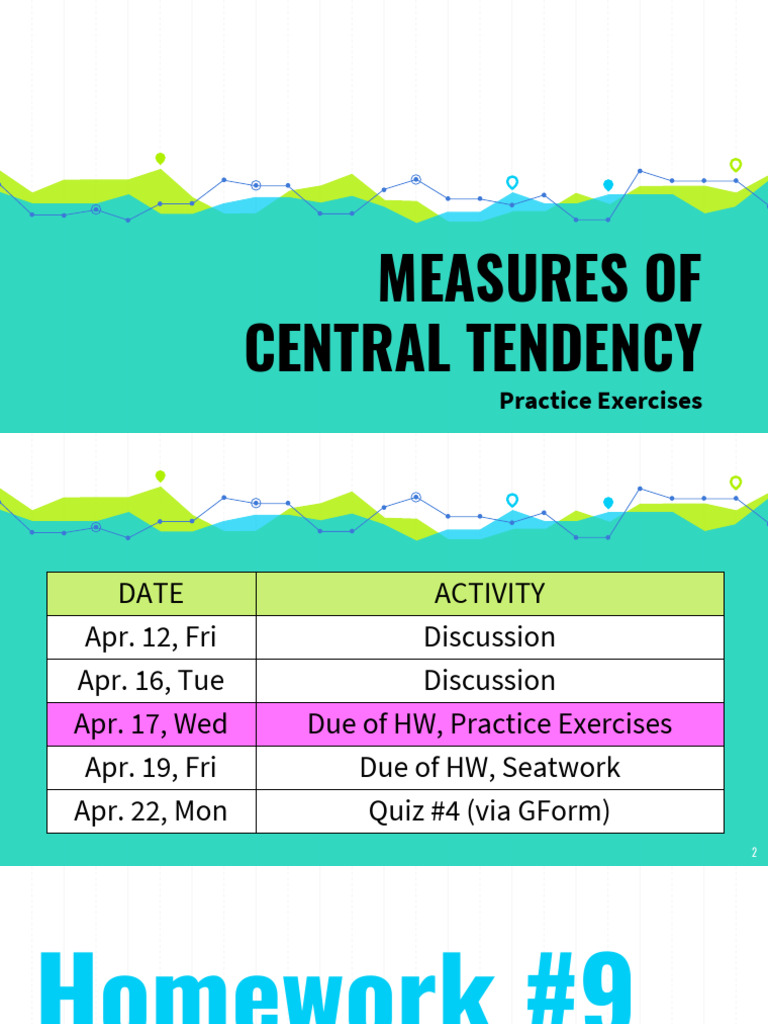 MEASURES OF CENTRAL TENDENCY

Practice Exercises

| DATE | ACTIVITY |
|---|---|
| Apr. 12, Fri | Discussion |
| Apr. 16, Tue | Discussion |
| Apr. 17, Wed | Due of HW, Practice Exercises |
| Apr. 19, Fri | Due of HW, Seatwork |
| Apr. 22, Mon | Quiz #4 (via GForm) |

2

Homework #9